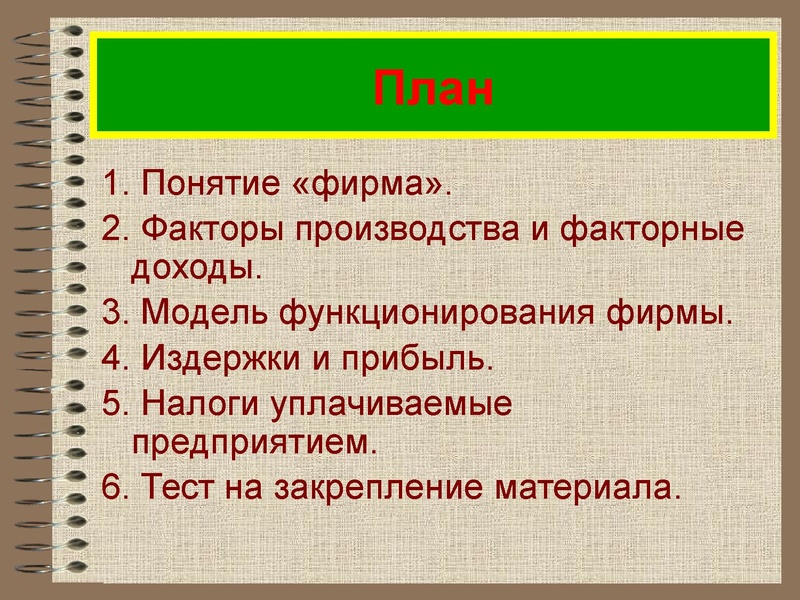 План

1. Понятие «фирма».
2. Факторы производства и факторные доходы.
3. Модель функционирования фирмы.
4. Издержки и прибыль.
5. Налоги уплачиваемые предприятием.
6. Тест на закрепление материала.